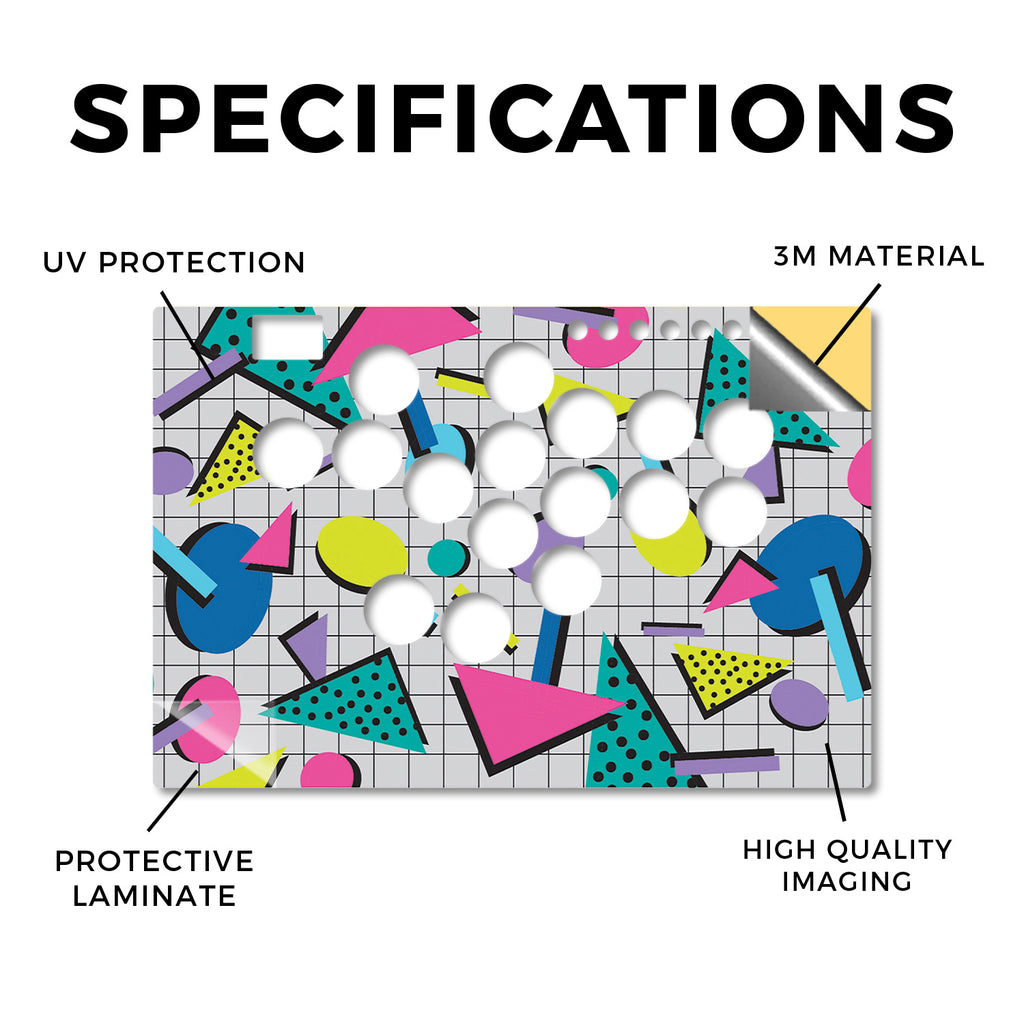 SPECIFICATIONS

UV PROTECTION

3M MATERIAL

PROTECTIVE LAMINATE

HIGH QUALITY IMAGING